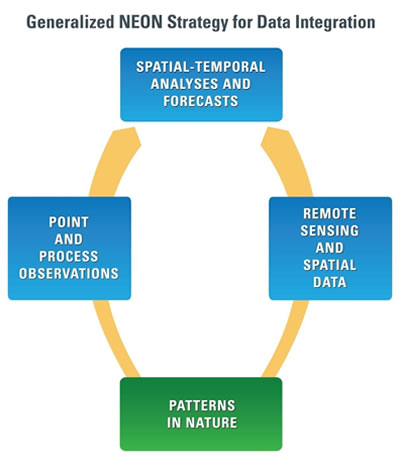 Generalized NEON Strategy for Data Integration

SPATIAL-TEMPORAL ANALYSES AND FORECASTS

POINT AND PROCESS OBSERVATIONS

REMOTE SENSING AND SPATIAL DATA

PATTERNS IN NATURE